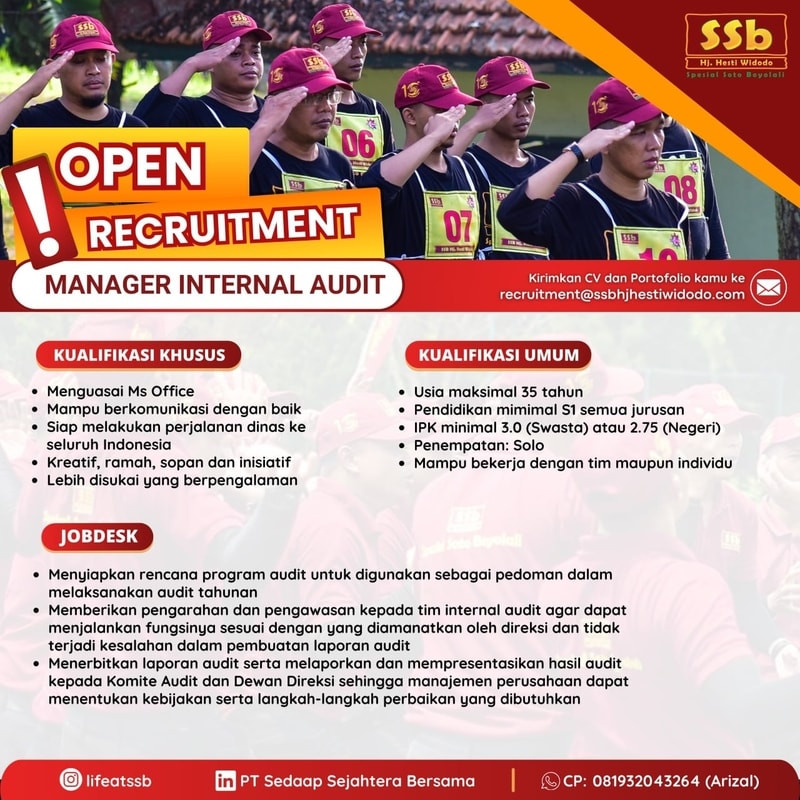 SSb
Hj. Hesti Widodo
Spesial Soto Boyolali

06
07
08

OPEN
RECRUITMENT
MANAGER INTERNAL AUDIT

Kirimkan CV dan Portofolio kamu ke
recruitment@ssbhjhestiwidodo.com

KUALIFIKASI KHUSUS
• Menguasai Ms Office
• Mampu berkomunikasi dengan baik
• Siap melakukan perjalanan dinas ke seluruh Indonesia
• Kreatif, ramah, sopan dan inisiatif
• Lebih disukai yang berpengalaman

KUALIFIKASI UMUM
• Usia maksimal 35 tahun
• Pendidikan mimimal S1 semua jurusan
• IPK minimal 3.0 (Swasta) atau 2.75 (Negeri)
• Penempatan: Solo
• Mampu bekerja dengan tim maupun individu

JOBDESK
• Menyiapkan rencana program audit untuk digunakan sebagai pedoman dalam melaksanakan audit tahunan
• Memberikan pengarahan dan pengawasan kepada tim internal audit agar dapat menjalankan fungsinya sesuai dengan yang diamanatkan oleh direksi dan tidak terjadi kesalahan dalam pembuatan laporan audit
• Menerbitkan laporan audit serta melaporkan dan mempresentasikan hasil audit kepada Komite Audit dan Dewan Direksi sehingga manajemen perusahaan dapat menentukan kebijakan serta langkah-langkah perbaikan yang dibutuhkan

lifeatssb
PT Sedaap Sejahtera Bersama
CP: 081932043264 (Arizal)